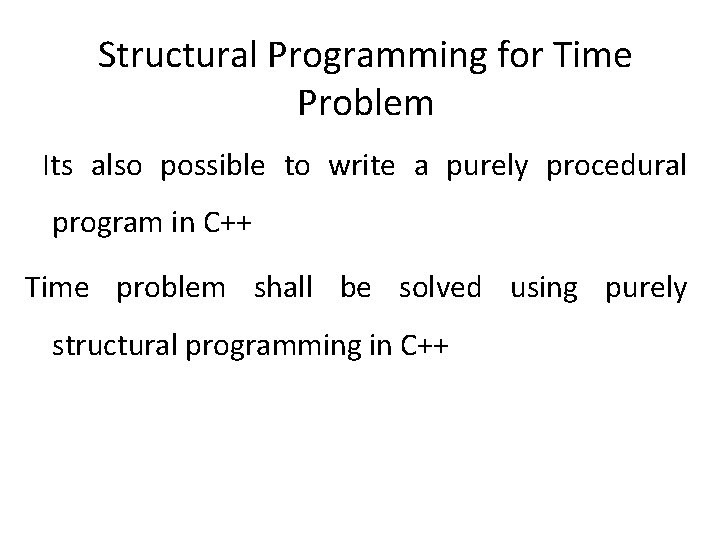 Structural Programming for Time Problem

Its also possible to write a purely procedural program in C++

Time problem shall be solved using purely structural programming in C++